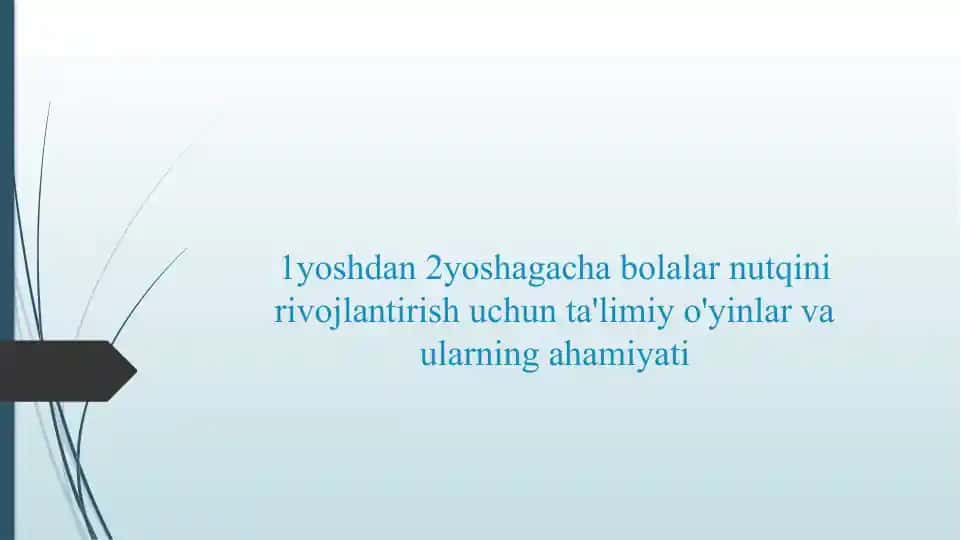 1yoshdan 2yoshagacha bolalar nutqini rivojlantirish uchun ta'limiy o'yinlar va ularning ahamiyati